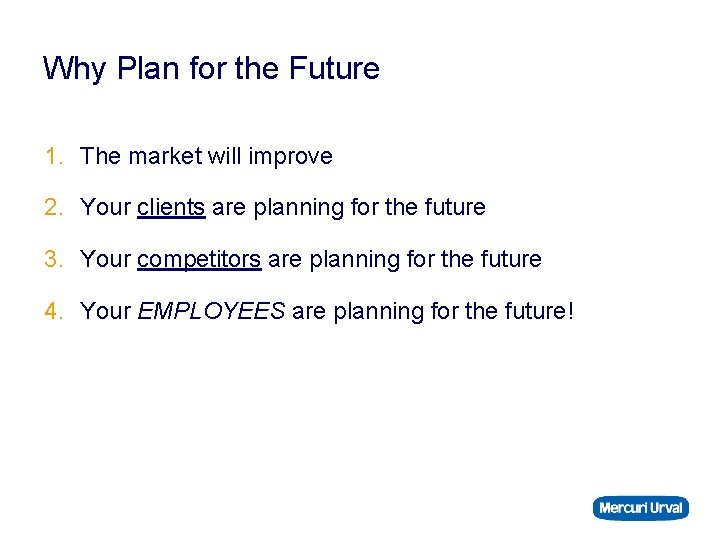 Why Plan for the Future

1. The market will improve
2. Your clients are planning for the future
3. Your competitors are planning for the future
4. Your EMPLOYEES are planning for the future!

Mercuri Urval